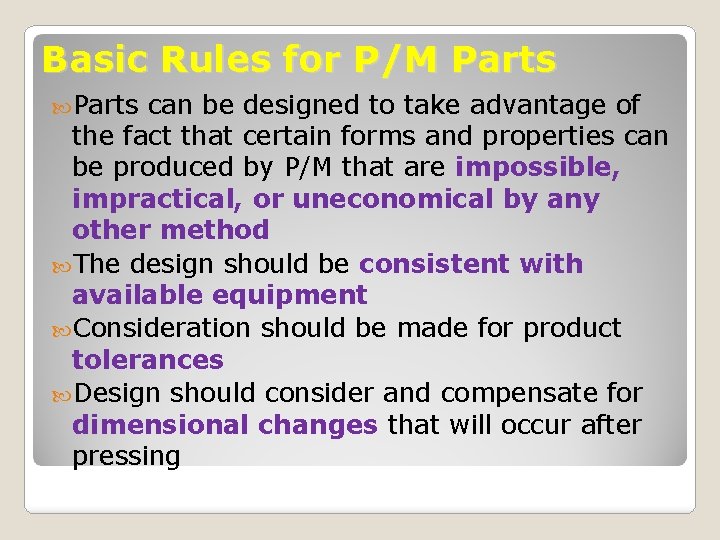 Basic Rules for P/M Parts

Parts can be designed to take advantage of the fact that certain forms and properties can be produced by P/M that are impossible, impractical, or uneconomical by any other method

The design should be consistent with available equipment

Consideration should be made for product tolerances

Design should consider and compensate for dimensional changes that will occur after pressing